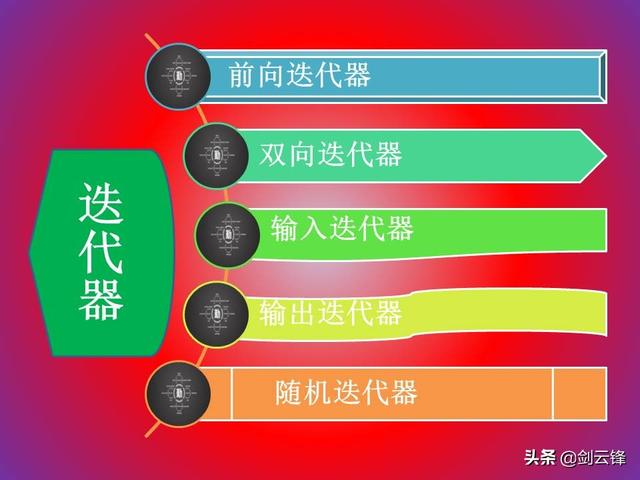 迭代器

前向迭代器

双向迭代器

输入迭代器

输出迭代器

随机迭代器

头条 @剑云锋